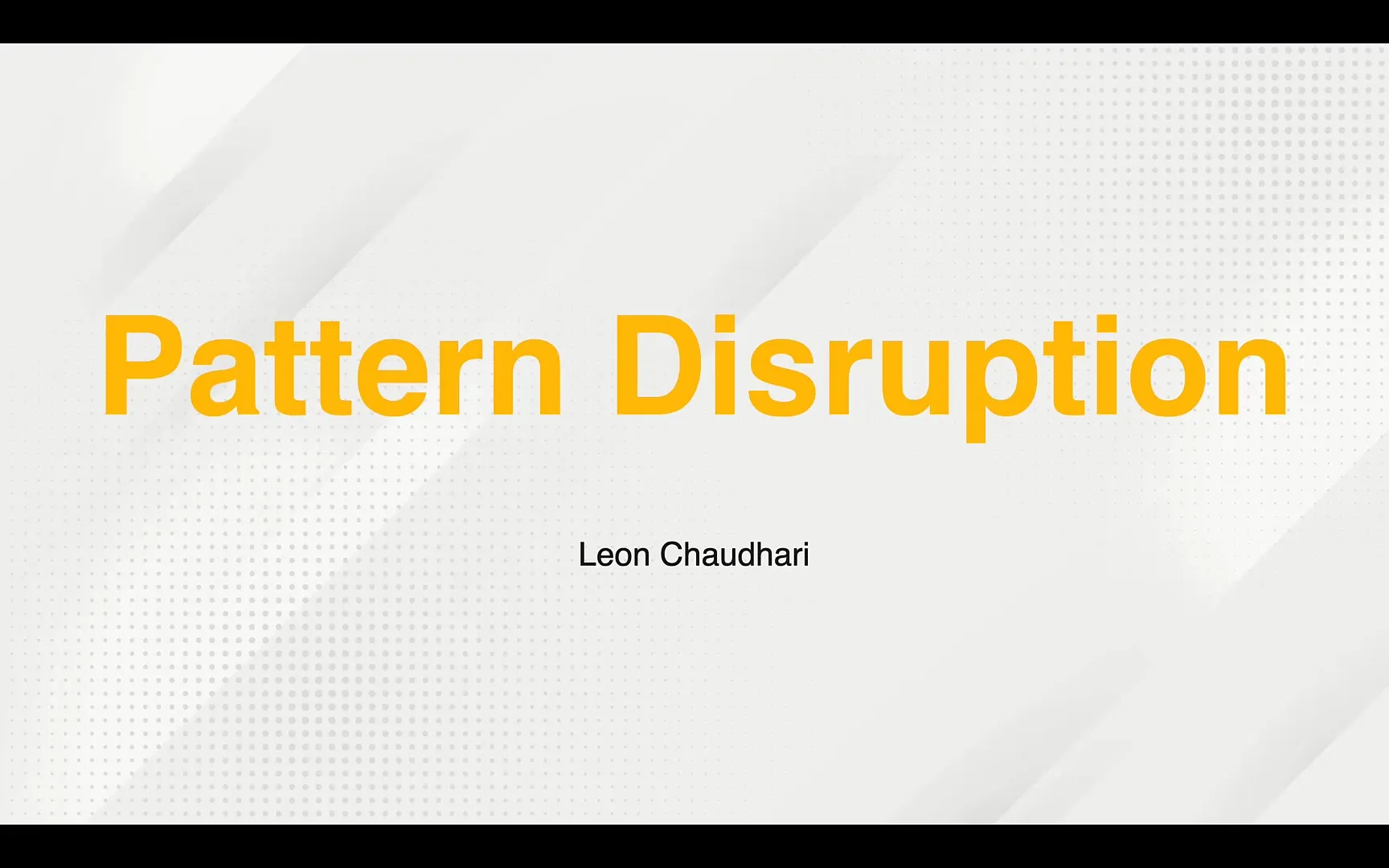 Pattern Disruption

Leon Chaudhari